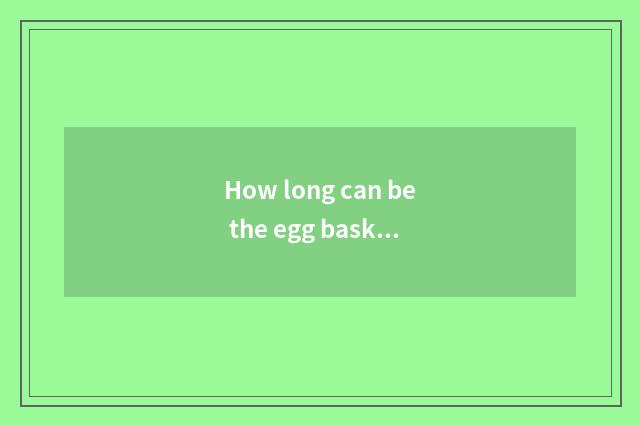 How long can be the egg bask…